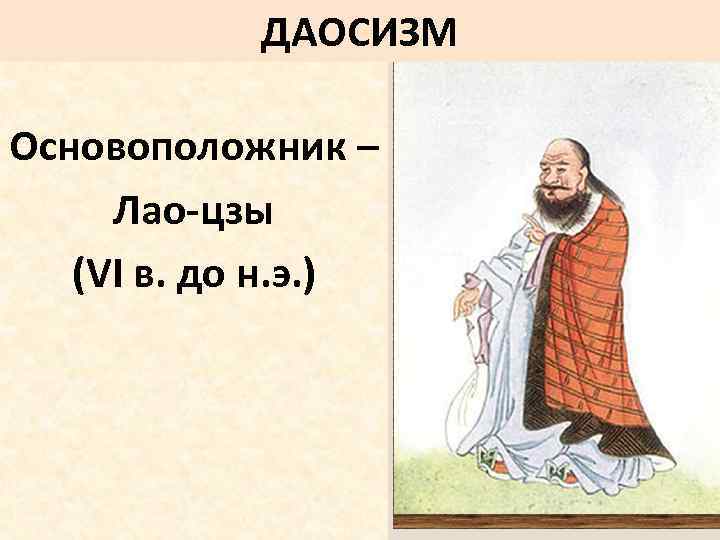 ДАОСИЗМ

Основоположник – Лао-цзы (VI в. до н.э.)